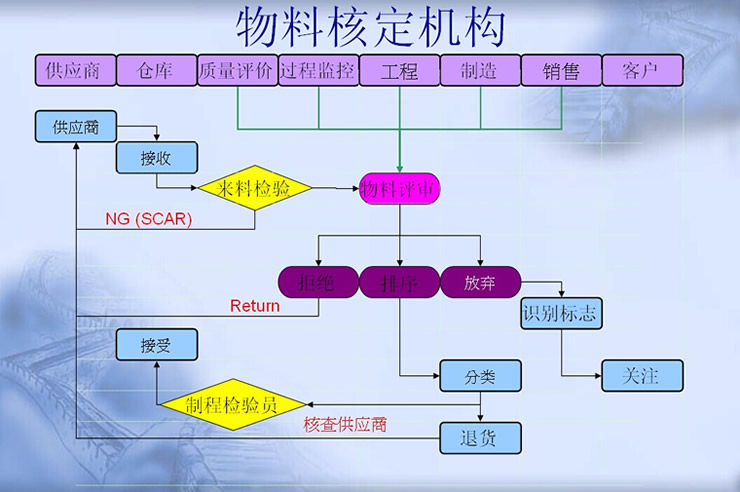 物料核定机构

供应商 仓库 质量评价 过程监控 工程 制造 销售 客户

供应商

接收

来料检验

物料评审

NG (SCAR)

拒绝 排序 放弃

Return

识别标志

接受

分类

关注

制程检验员

核查供应商

退货